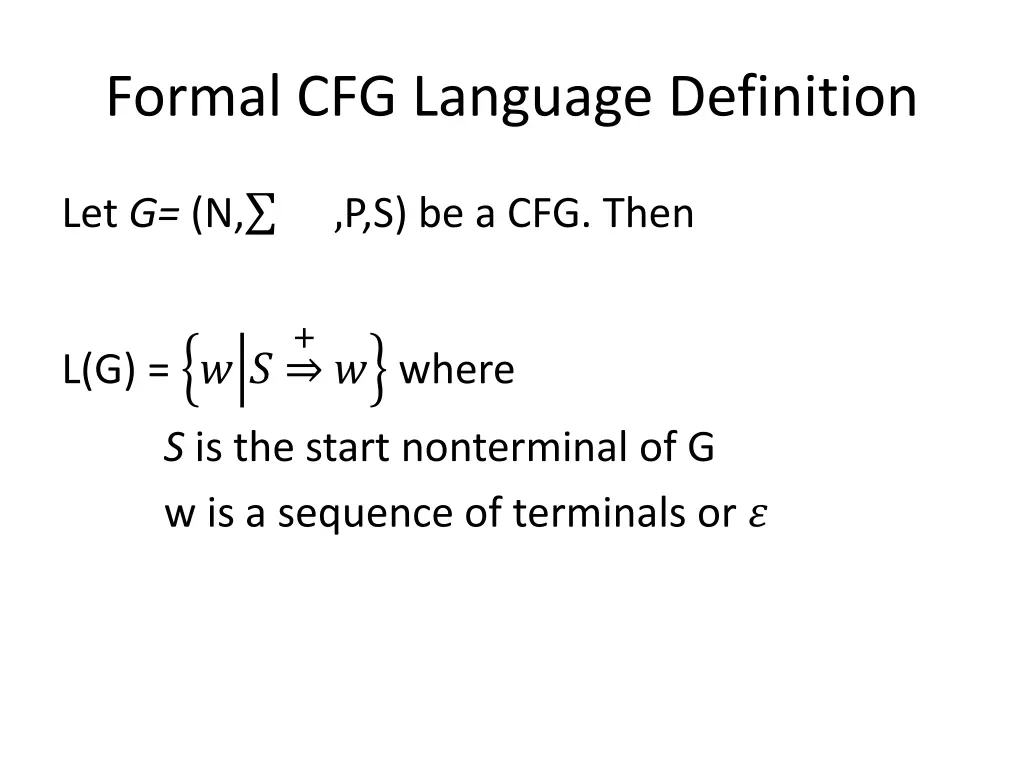 Formal CFG Language Definition

Let $G$= (N,$\sum$ ,P,S) be a CFG. Then

L(G) = $\left\{ w \middle| S \overset{+}{\Rightarrow} w \right\}$ where

$S$ is the start nonterminal of G

w is a sequence of terminals or $\varepsilon$